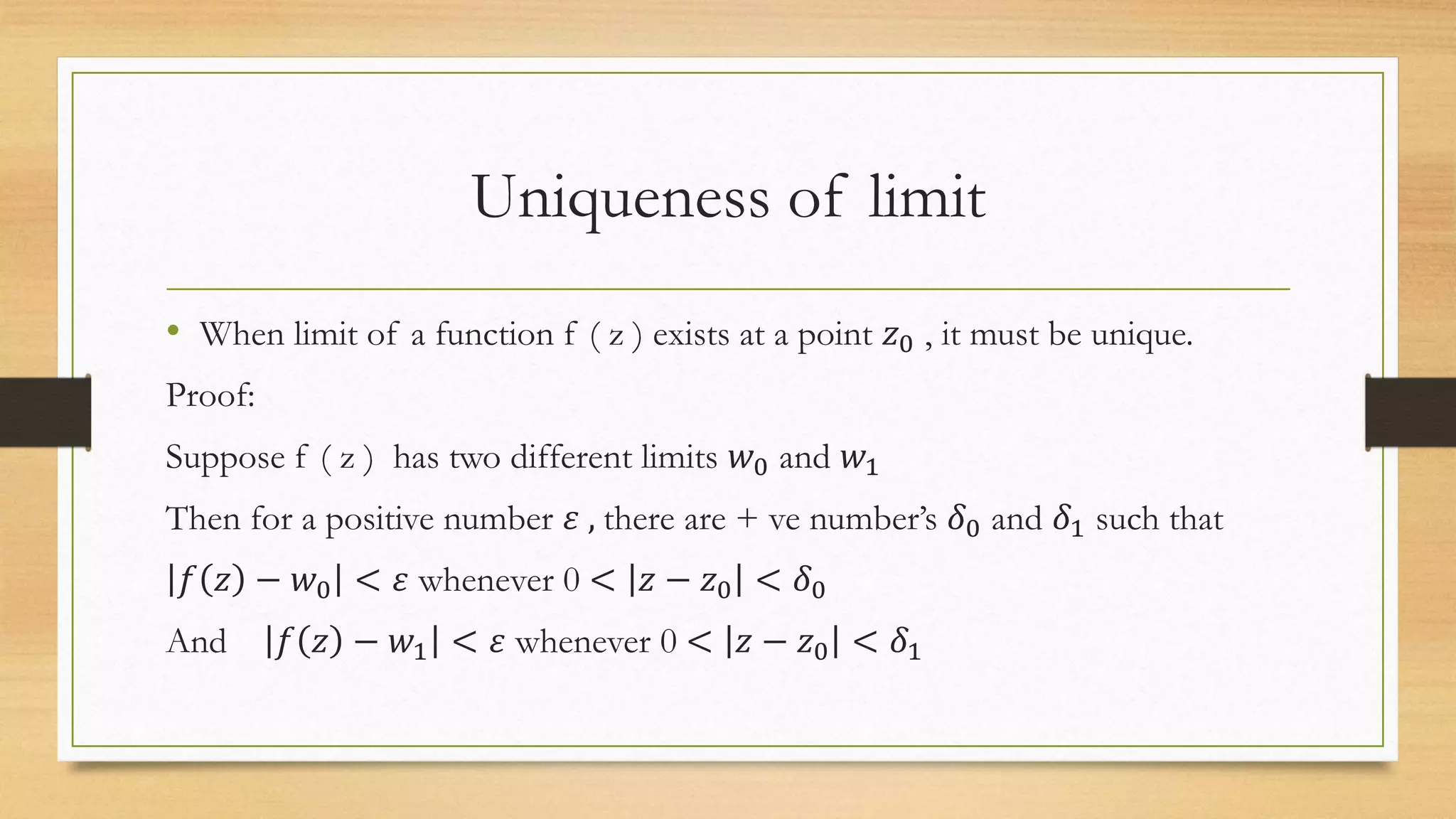 Uniqueness of limit

• When limit of a function f ( z ) exists at a point $z_0$ , it must be unique.

Proof:

Suppose f ( z ) has two different limits $w_0$ and $w_1$

Then for a positive number $\varepsilon$ , there are + ve number's $\delta_0$ and $\delta_1$ such that

$|f(z) - w_0| < \varepsilon$ whenever $0 < |z - z_0| < \delta_0$

And $|f(z) - w_1| < \varepsilon$ whenever $0 < |z - z_0| < \delta_1$